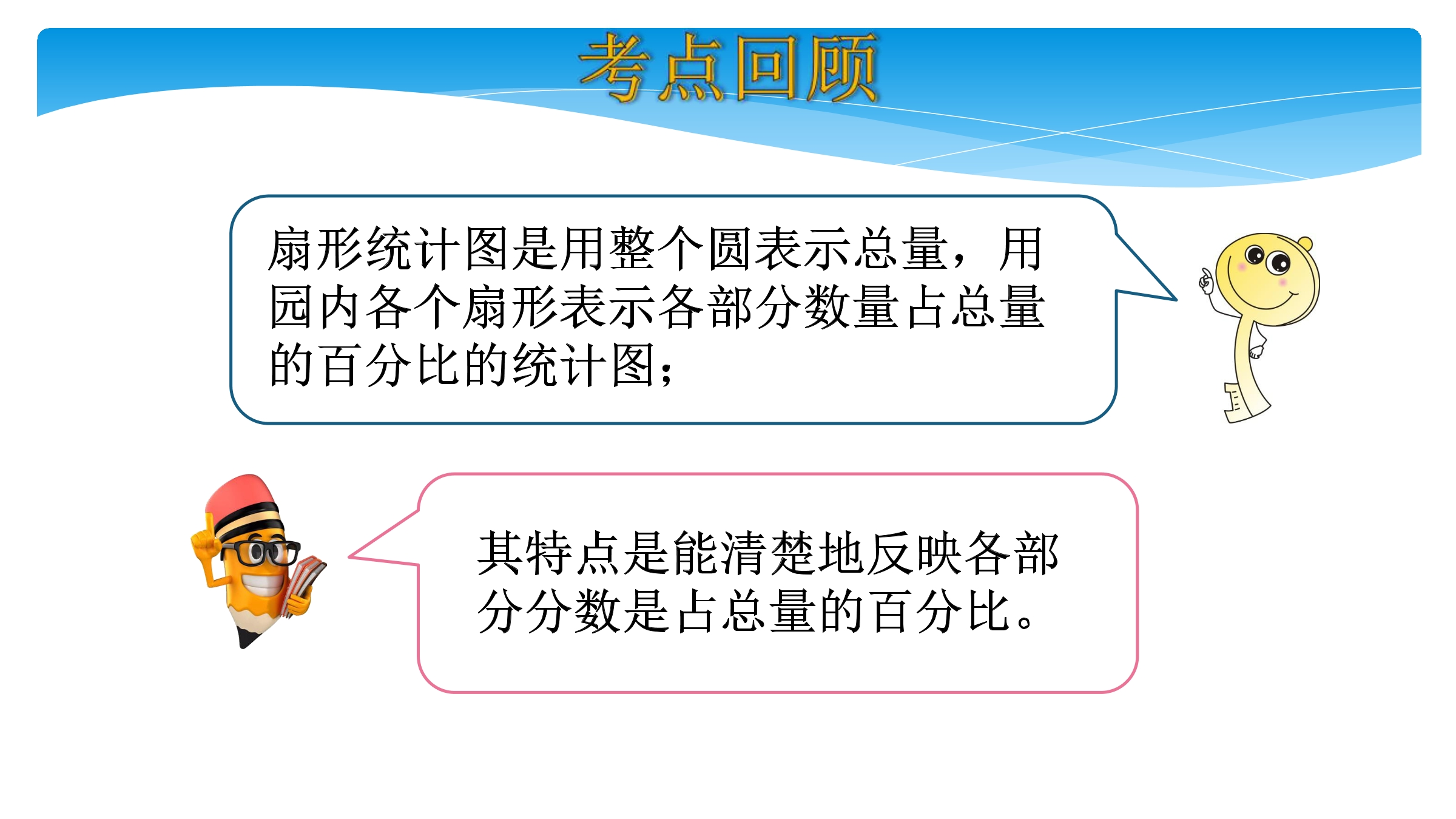 考点回顾

扇形统计图是用整个圆表示总量，用园内各个扇形表示各部分数量占总量的百分比的统计图；

其特点是能清楚地反映各部分分数是占总量的百分比。